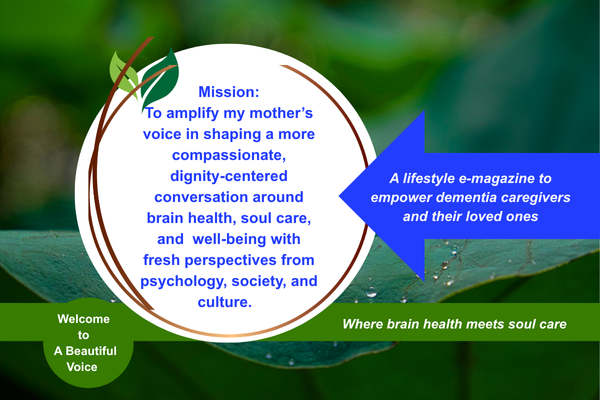 Mission:
To amplify my mother's voice in shaping a more compassionate, dignity-centered conversation around brain health, soul care, and well-being with fresh perspectives from psychology, society, and culture.

A lifestyle e-magazine to empower dementia caregivers and their loved ones

Welcome to A Beautiful Voice

Where brain health meets soul care